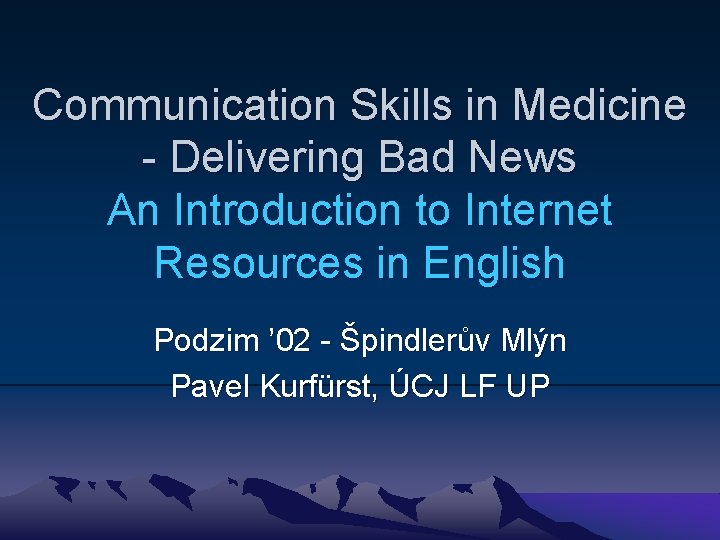 Communication Skills in Medicine - Delivering Bad News
An Introduction to Internet Resources in English

Podzim ’02 - Špindlerův Mlýn
Pavel Kurfürst, ÚCJ LF UP